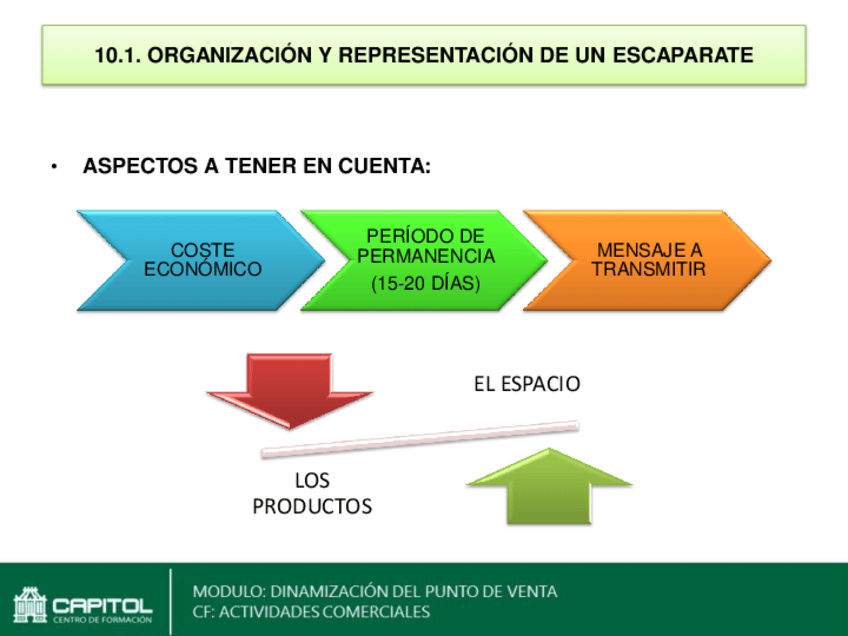 10.1. ORGANIZACIÓN Y REPRESENTACIÓN DE UN ESCAPARATE

• ASPECTOS A TENER EN CUENTA:

COSTE ECONÓMICO

PERÍODO DE PERMANENCIA (15-20 DÍAS)

MENSAJE A TRANSMITIR

EL ESPACIO

LOS PRODUCTOS

CAPITOL CENTRO DE FORMACIÓN

MODULO: DINAMIZACIÓN DEL PUNTO DE VENTA
CF: ACTIVIDADES COMERCIALES